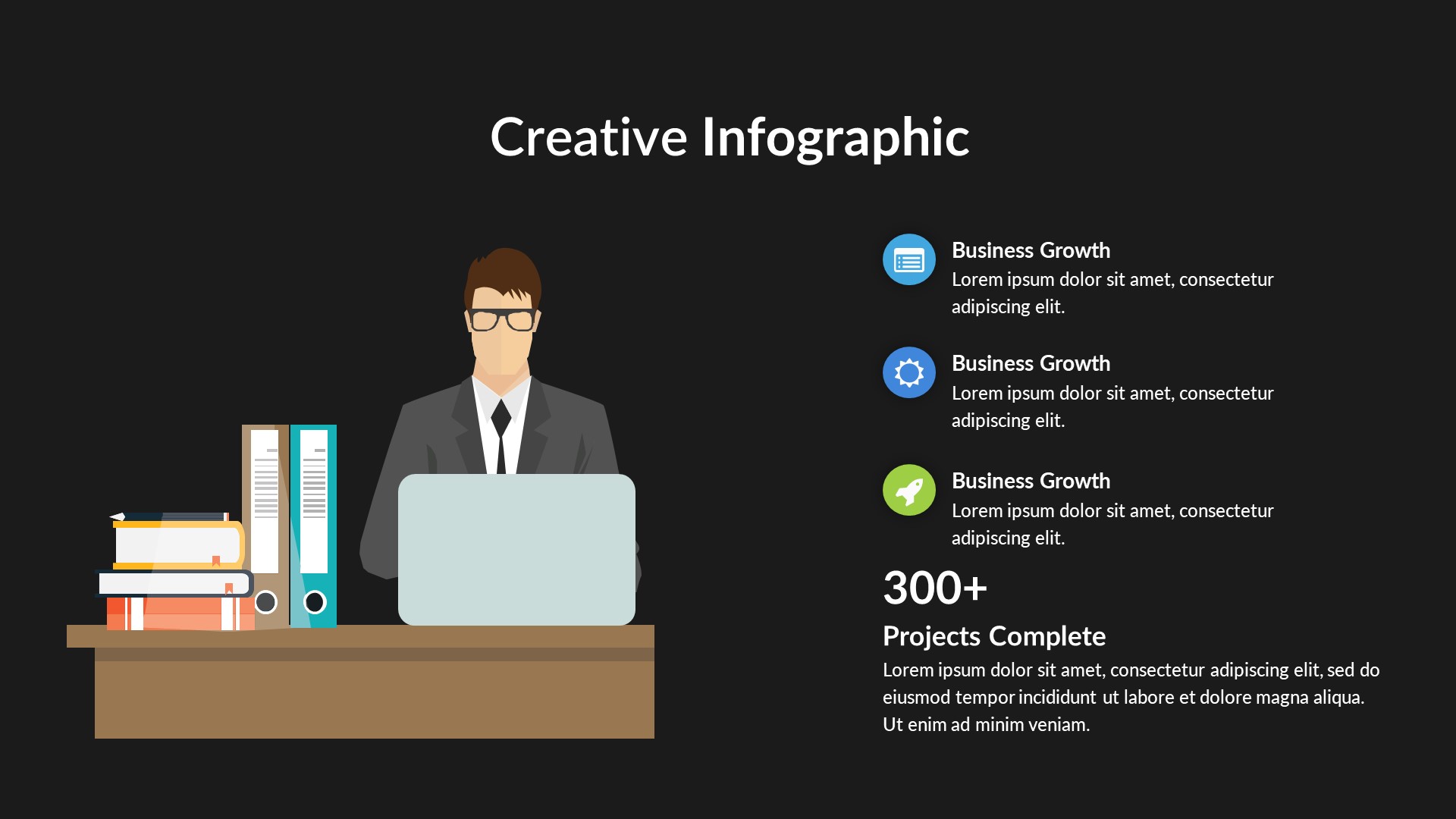 Creative Infographic

Business Growth
Lorem ipsum dolor sit amet, consectetur adipiscing elit.

Business Growth
Lorem ipsum dolor sit amet, consectetur adipiscing elit.

Business Growth
Lorem ipsum dolor sit amet, consectetur adipiscing elit.

300+

Projects Complete
Lorem ipsum dolor sit amet, consectetur adipiscing elit, sed do eiusmod tempor incididunt ut labore et dolore magna aliqua. Ut enim ad minim veniam.